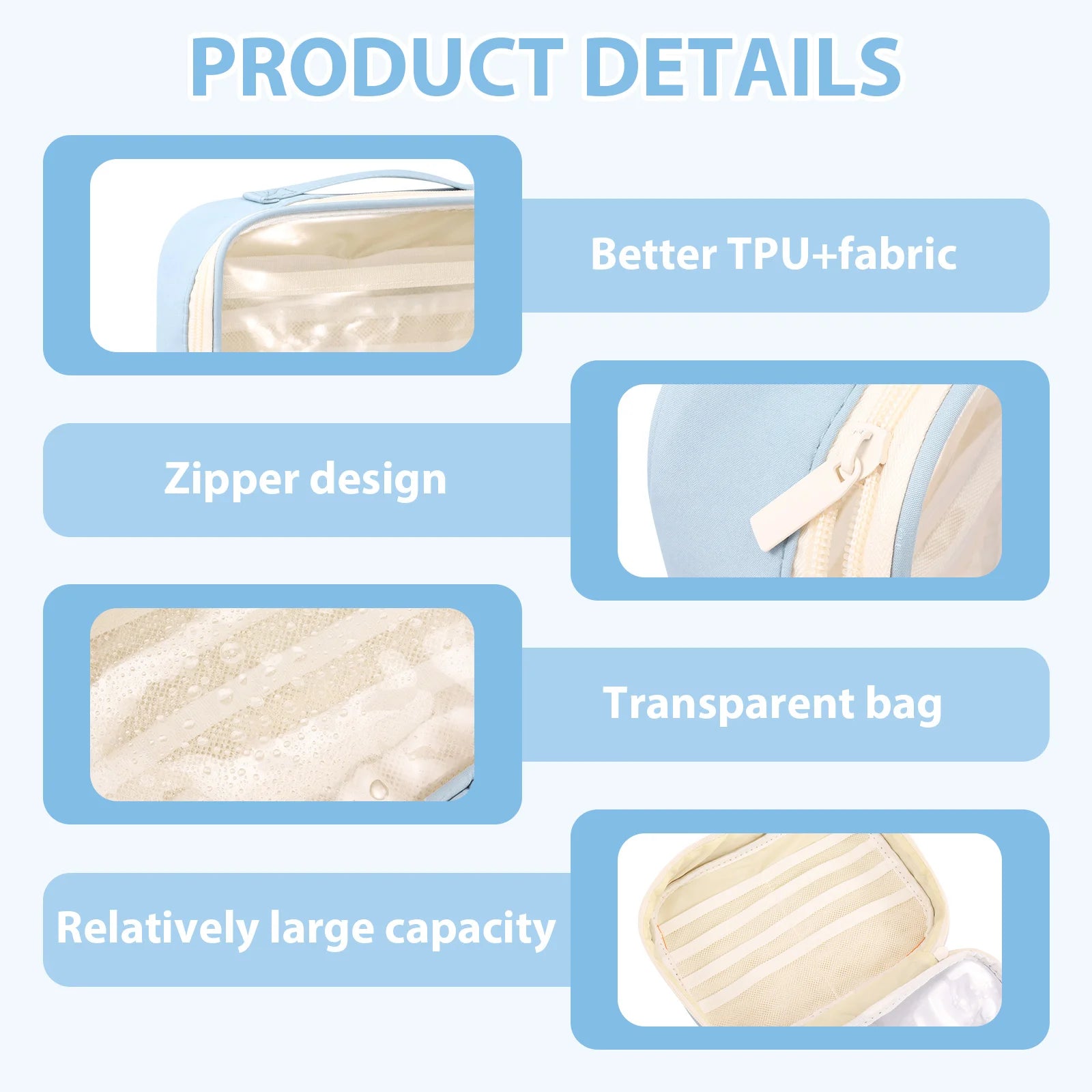 PRODUCT DETAILS

Better TPU+fabric

Zipper design

Transparent bag

Relatively large capacity